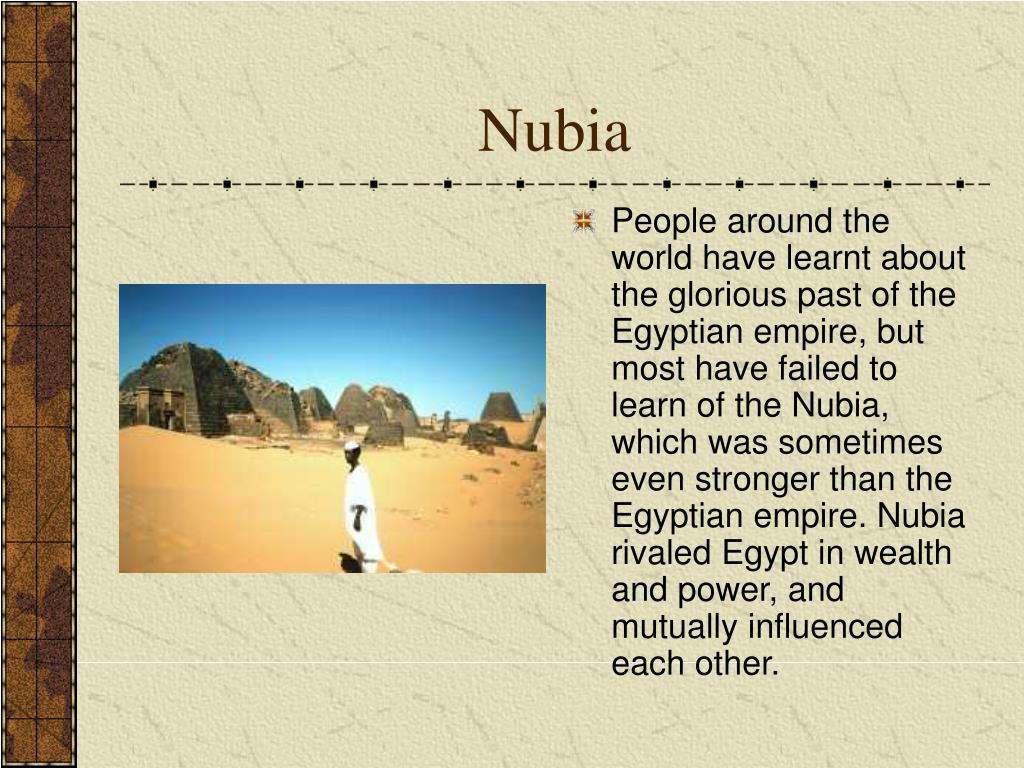 Nubia

People around the world have learnt about the glorious past of the Egyptian empire, but most have failed to learn of the Nubia, which was sometimes even stronger than the Egyptian empire. Nubia rivaled Egypt in wealth and power, and mutually influenced each other.